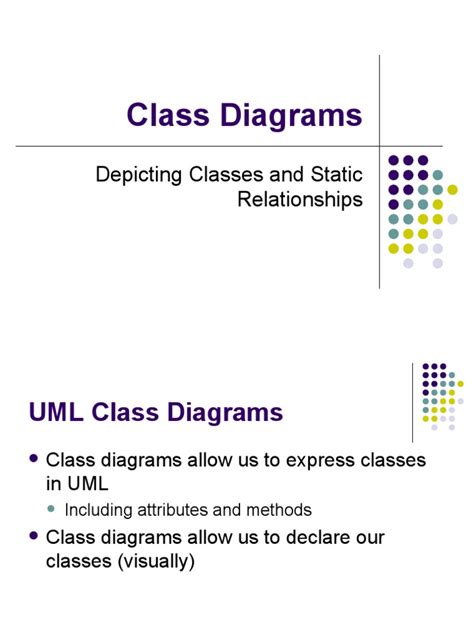 Class Diagrams

Depicting Classes and Static Relationships

UML Class Diagrams

- Class diagrams allow us to express classes in UML
  - Including attributes and methods
- Class diagrams allow us to declare our classes (visually)